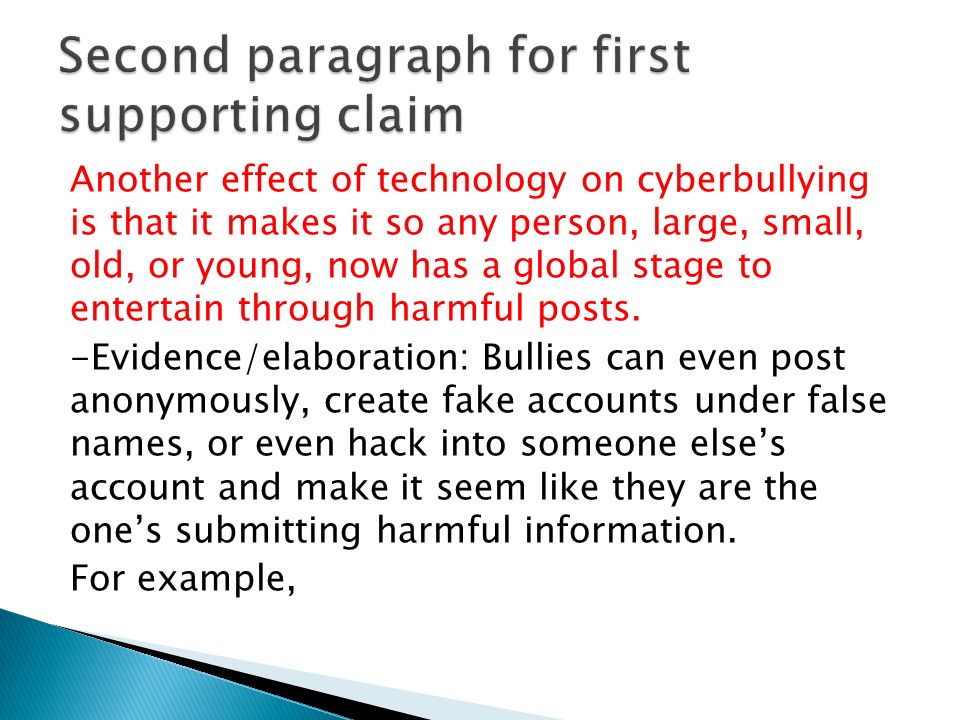 Second paragraph for first supporting claim

Another effect of technology on cyberbullying is that it makes it so any person, large, small, old, or young, now has a global stage to entertain through harmful posts.

-Evidence/elaboration: Bullies can even post anonymously, create fake accounts under false names, or even hack into someone else's account and make it seem like they are the one's submitting harmful information.

For example,